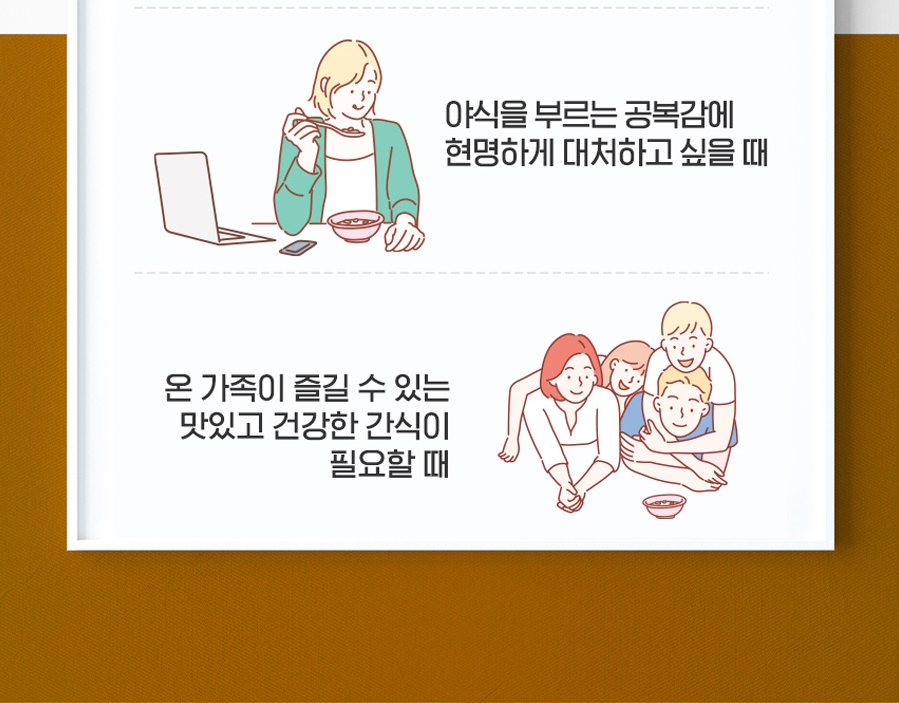 야식을 부르는 공복감에
현명하게 대처하고 싶을 때

온 가족이 즐길 수 있는
맛있고 건강한 간식이
필요할 때